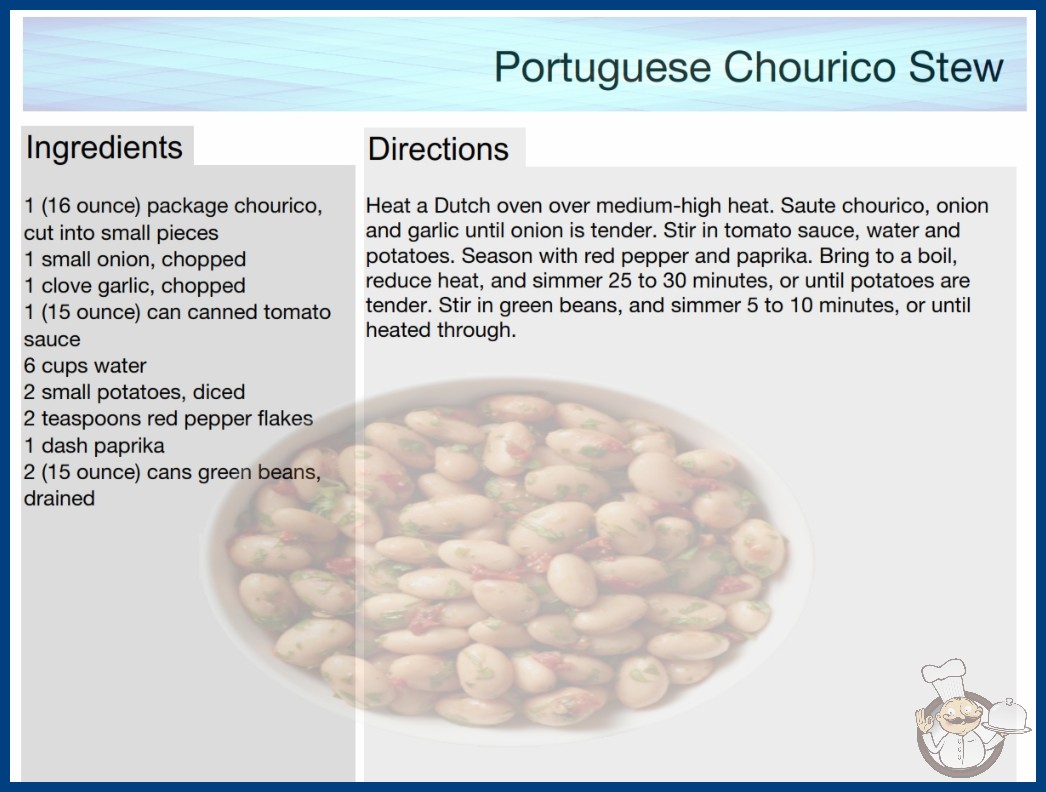 Portuguese Chourico Stew

Ingredients

1 (16 ounce) package chourico, cut into small pieces
1 small onion, chopped
1 clove garlic, chopped
1 (15 ounce) can canned tomato sauce
6 cups water
2 small potatoes, diced
2 teaspoons red pepper flakes
1 dash paprika
2 (15 ounce) cans green beans, drained

Directions

Heat a Dutch oven over medium-high heat. Saute chourico, onion and garlic until onion is tender. Stir in tomato sauce, water and potatoes. Season with red pepper and paprika. Bring to a boil, reduce heat, and simmer 25 to 30 minutes, or until potatoes are tender. Stir in green beans, and simmer 5 to 10 minutes, or until heated through.